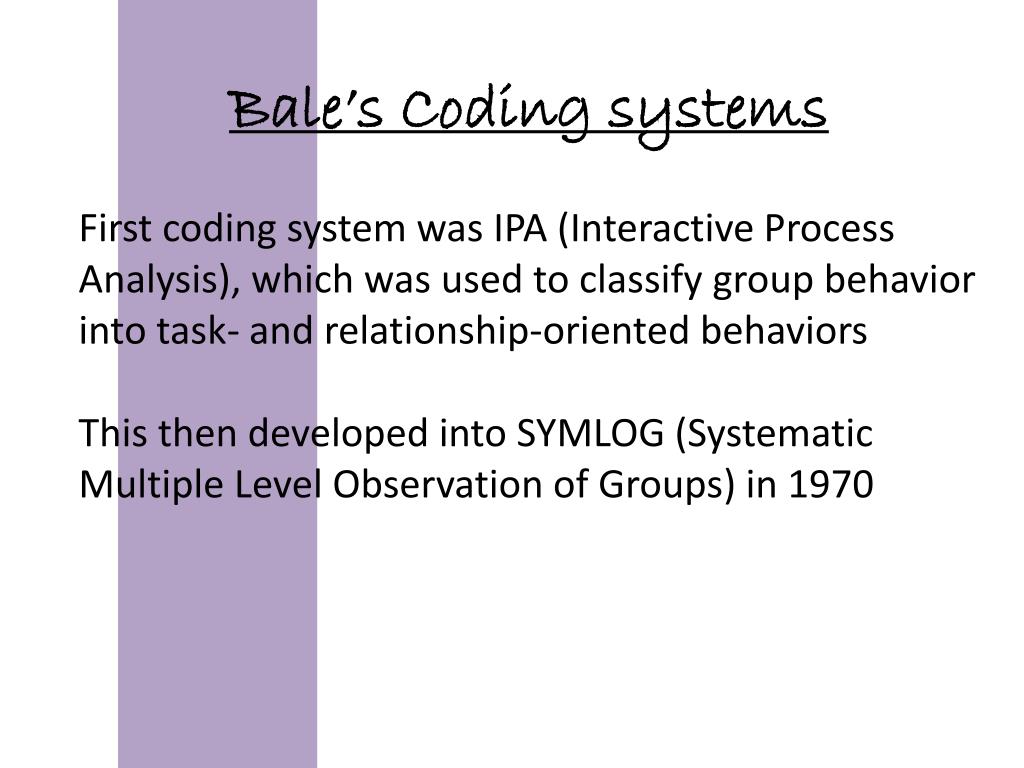 Bale's Coding systems

First coding system was IPA (Interactive Process Analysis), which was used to classify group behavior into task- and relationship-oriented behaviors

This then developed into SYMLOG (Systematic Multiple Level Observation of Groups) in 1970